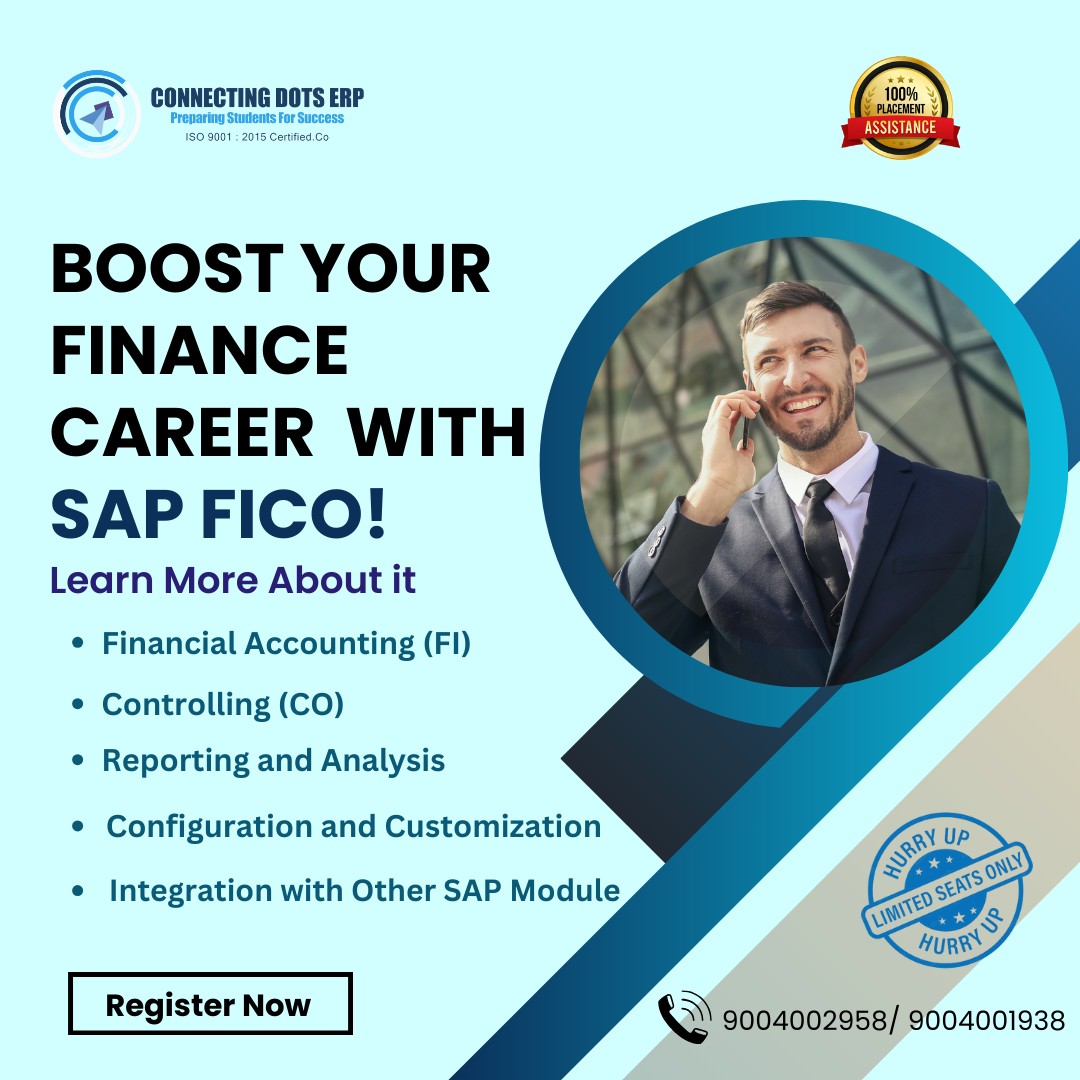 CONNECTING DOTS ERP
Preparing Students For Success
ISO 9001 : 2015 Certified.Co

100% PLACEMENT ASSISTANCE

BOOST YOUR FINANCE CAREER WITH SAP FICO!

Learn More About it

• Financial Accounting (FI)
• Controlling (CO)
• Reporting and Analysis
• Configuration and Customization
• Integration with Other SAP Module

HURRY UP
LIMITED SEATS ONLY
HURRY UP

Register Now

9004002958/ 9004001938